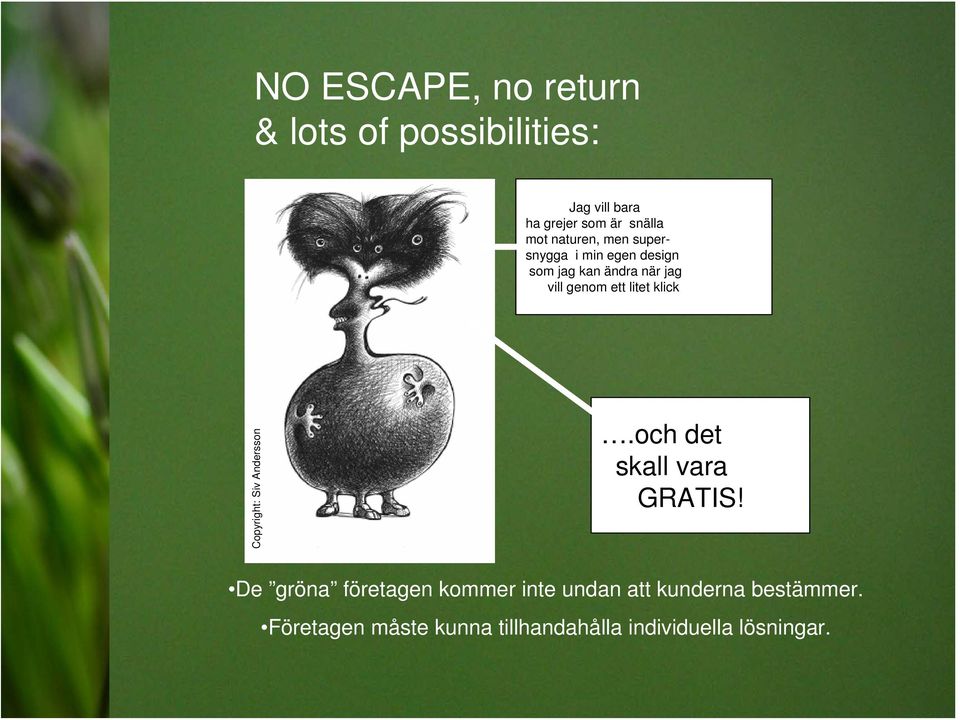 NO ESCAPE, no return
& lots of possibilities:

Copyright: Siv Andersson

Jag vill bara ha grejer som är snälla mot naturen, men supersnygga i min egen design som jag kan ändra när jag vill genom ett litet klick

….och det skall vara GRATIS!

•De ”gröna” företagen kommer inte undan att kunderna bestämmer.

•Företagen måste kunna tillhandahålla individuella lösningar.